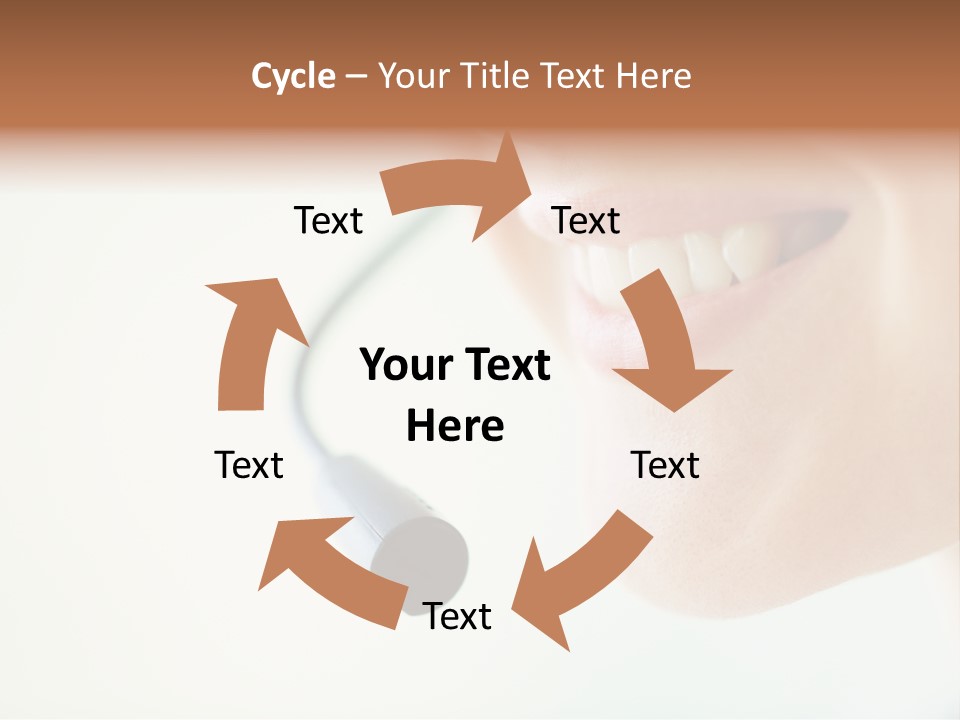 Cycle – Your Title Text Here

Text

Text

Your Text Here

Text

Text

Text